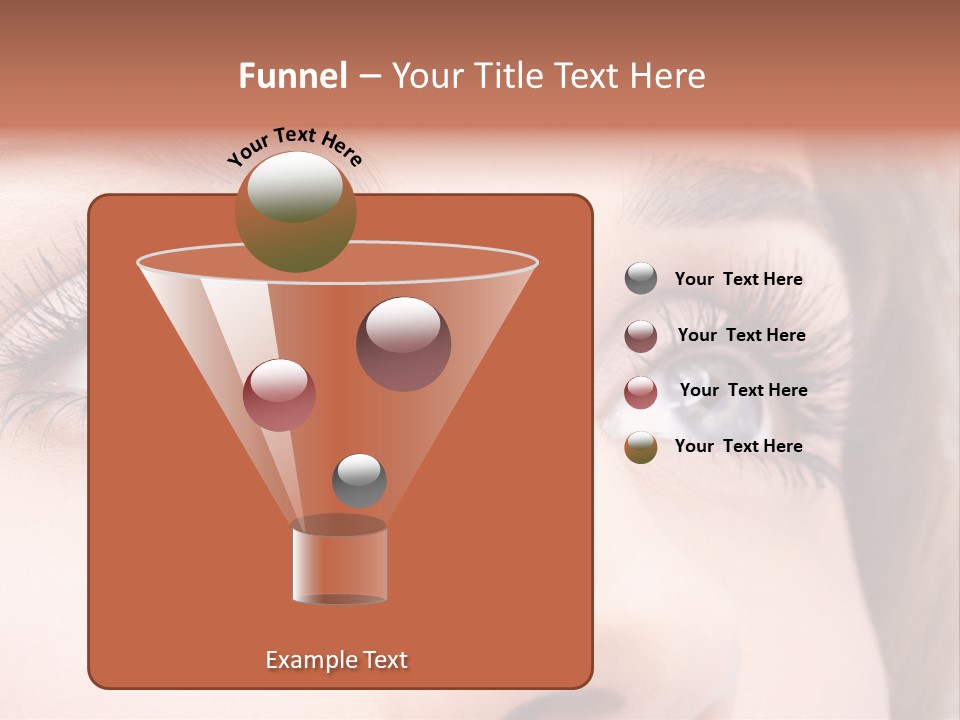 Funnel – Your Title Text Here

Your Text Here

Your Text Here

Your Text Here

Your Text Here

Your Text Here

Example Text